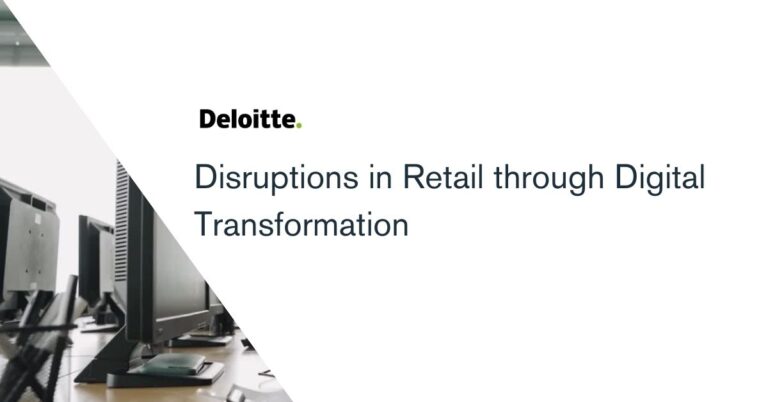 Deloitte.

Disruptions in Retail through Digital Transformation